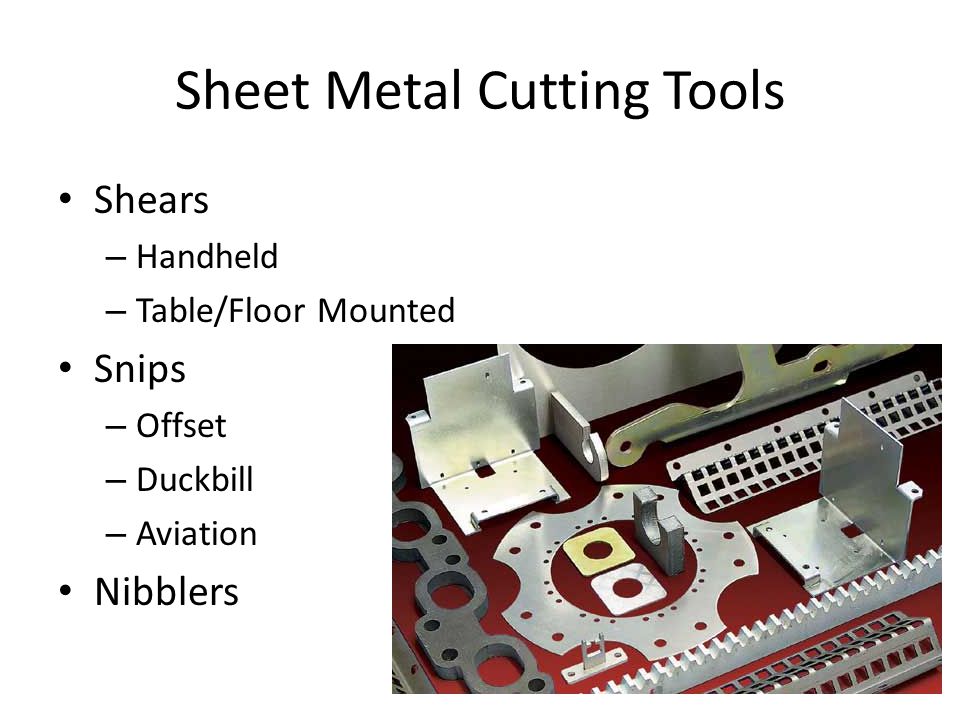 Sheet Metal Cutting Tools

• Shears
  – Handheld
  – Table/Floor Mounted
• Snips
  – Offset
  – Duckbill
  – Aviation
• Nibblers